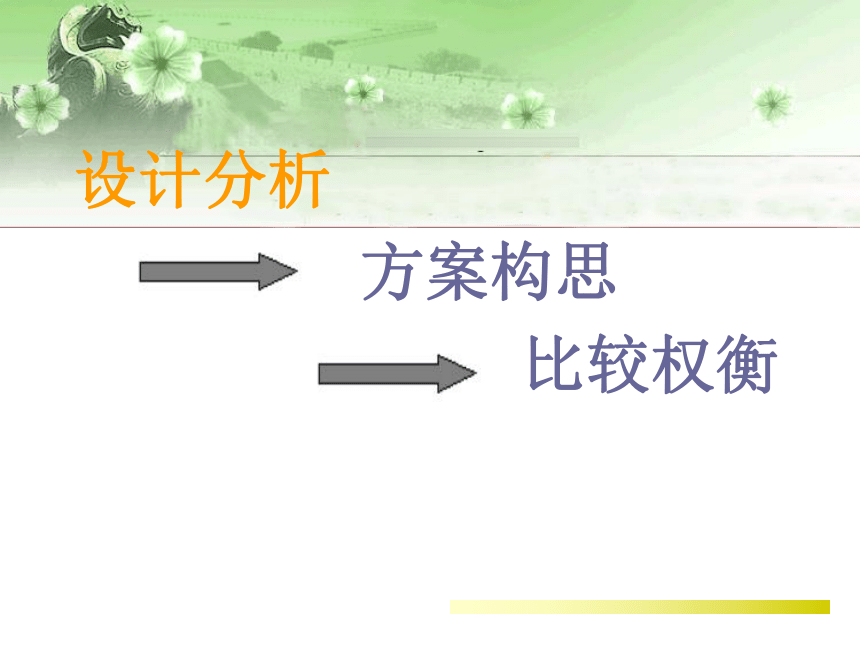 设计分析

方案构思

比较权衡